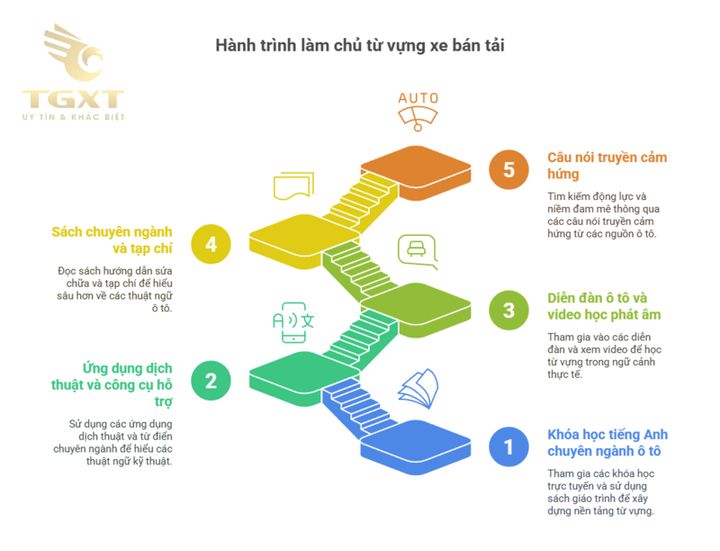 TGXT
UY TÍN & KHÁC BIỆT

Hành trình làm chủ từ vựng xe bán tải

AUTO

5

Câu nói truyền cảm hứng

Tìm kiếm động lực và niềm đam mê thông qua các câu nói truyền cảm hứng từ các nguồn ô tô.

4

Sách chuyên ngành và tạp chí

Đọc sách hướng dẫn sửa chữa và tạp chí để hiểu sâu hơn về các thuật ngữ ô tô.

3

Diễn đàn ô tô và video học phát âm

Tham gia vào các diễn đàn và xem video để học từ vựng trong ngữ cảnh thực tế.

A 文

2

Ứng dụng dịch thuật và công cụ hỗ trợ

Sử dụng các ứng dụng dịch thuật và từ điển chuyên ngành để hiểu các thuật ngữ kỹ thuật.

1

Khóa học tiếng Anh chuyên ngành ô tô

Tham gia các khóa học trực tuyến và sử dụng sách giáo trình để xây dựng nền tảng từ vựng.